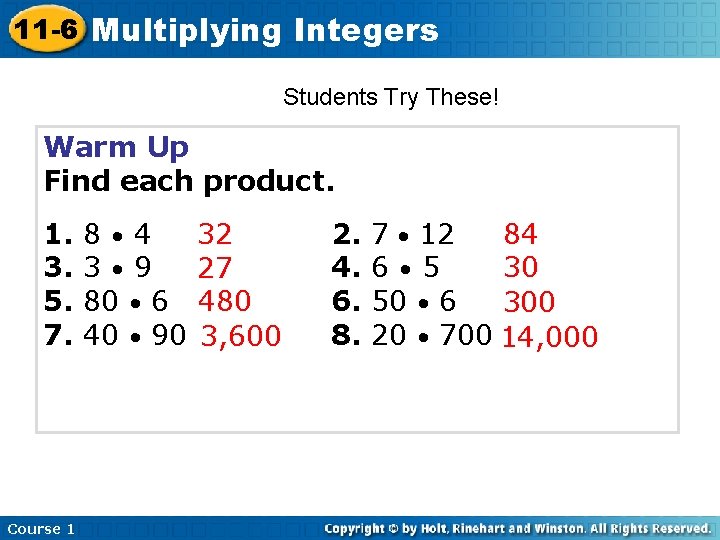 11-6 Multiplying Integers

Students Try These!

Warm Up
Find each product.

1. $8 \bullet 4$ 32
2. $7 \bullet 12$ 84
3. $3 \bullet 9$ 27
4. $6 \bullet 5$ 30
5. $80 \bullet 6$ 480
6. $50 \bullet 6$ 300
7. $40 \bullet 90$ 3,600
8. $20 \bullet 700$ 14,000

Course 1
Copyright © by Holt, Rinehart and Winston. All Rights Reserved.